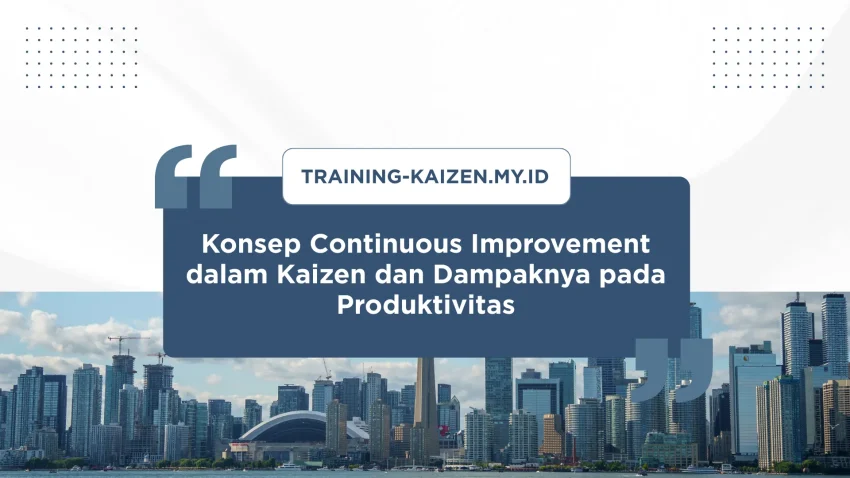 TRAINING-KAIZEN.MY.ID

Konsep Continuous Improvement dalam Kaizen dan Dampaknya pada Produktivitas